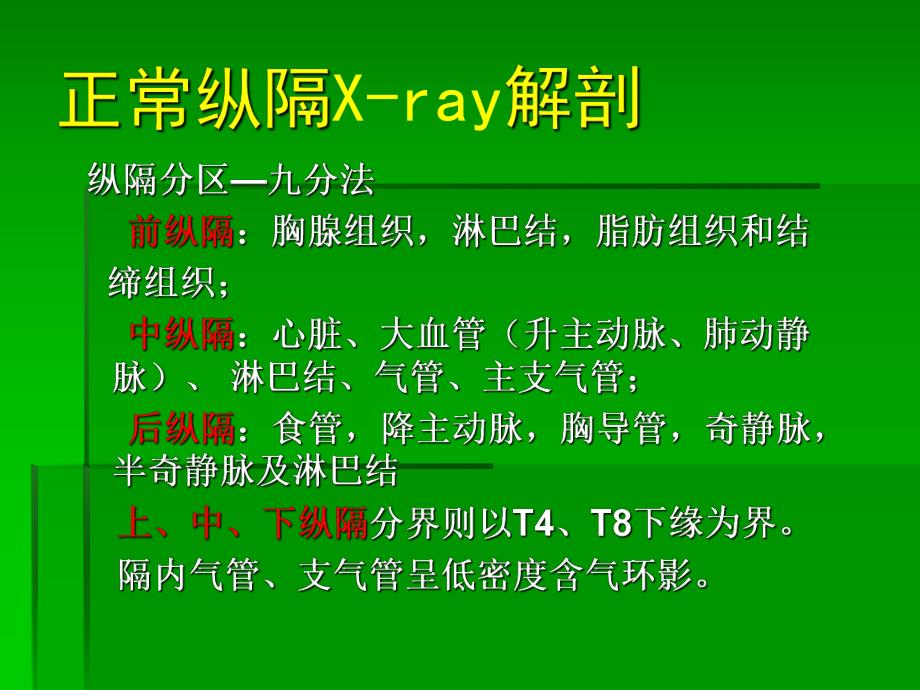 正常纵隔X-ray解剖

纵隔分区—九分法

前纵隔：胸腺组织，淋巴结，脂肪组织和结缔组织；

中纵隔：心脏、大血管（升主动脉、肺动静脉）、 淋巴结、气管、主支气管；

后纵隔：食管，降主动脉，胸导管，奇静脉，半奇静脉及淋巴结

上、中、下纵隔分界则以T4、T8下缘为界。

隔内气管、支气管呈低密度含气环影。